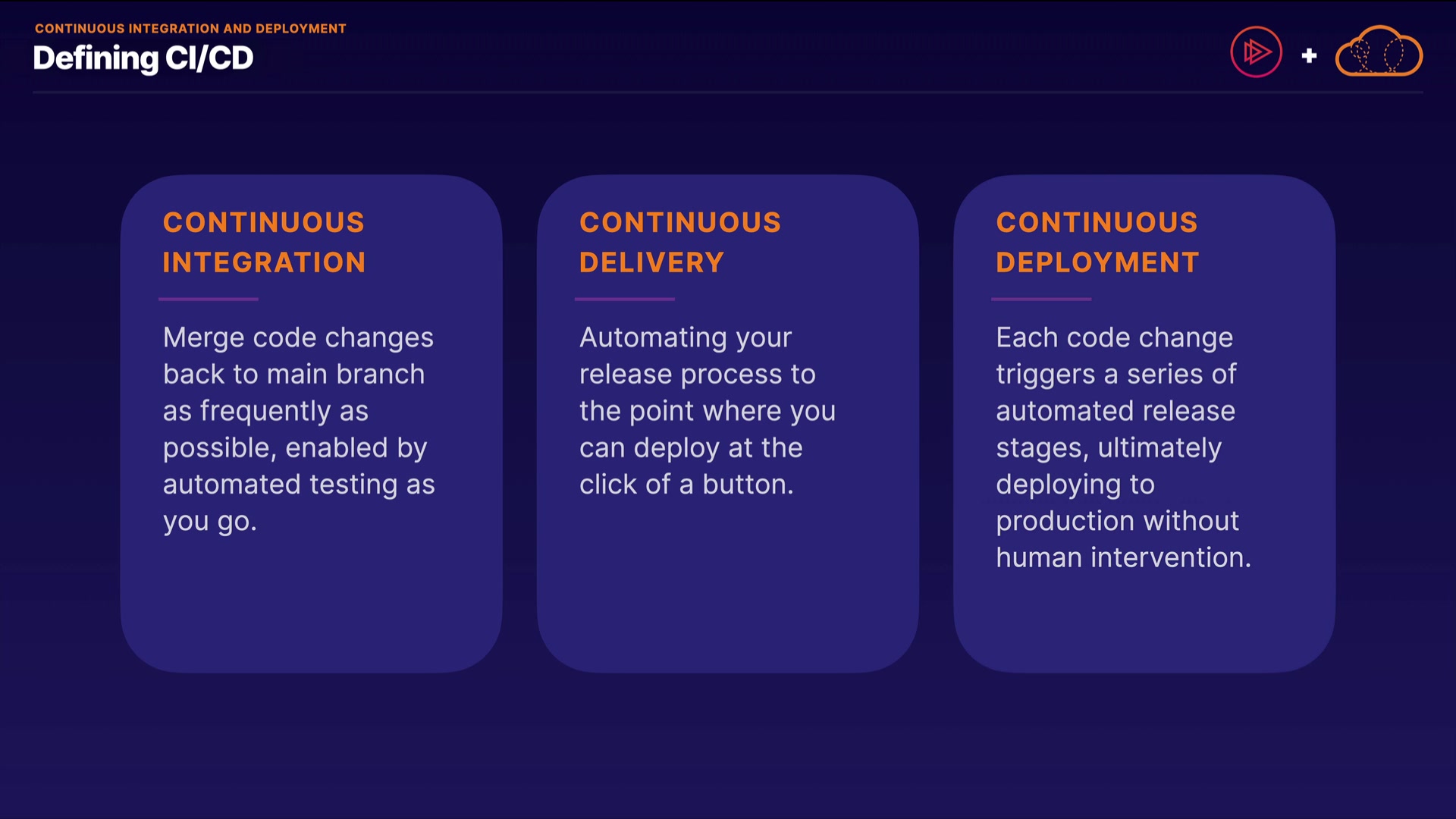 CONTINUOUS INTEGRATION AND DEPLOYMENT
Defining CI/CD

+

CONTINUOUS INTEGRATION

Merge code changes back to main branch as frequently as possible, enabled by automated testing as you go.

CONTINUOUS DELIVERY

Automating your release process to the point where you can deploy at the click of a button.

CONTINUOUS DEPLOYMENT

Each code change triggers a series of automated release stages, ultimately deploying to production without human intervention.